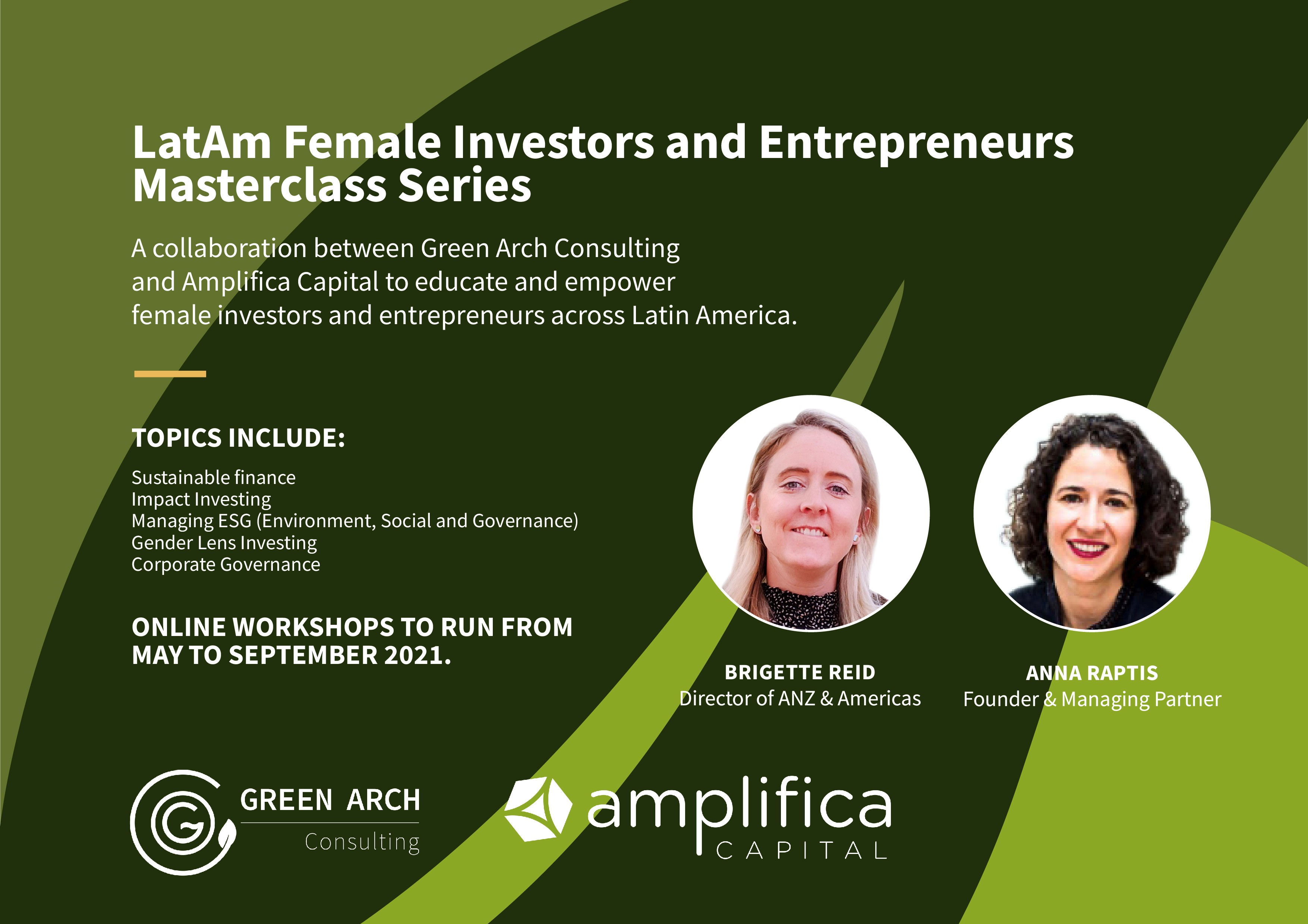 LatAm Female Investors and Entrepreneurs Masterclass Series

A collaboration between Green Arch Consulting and Amplifica Capital to educate and empower female investors and entrepreneurs across Latin America.

TOPICS INCLUDE:

Sustainable finance
Impact Investing
Managing ESG (Environment, Social and Governance)
Gender Lens Investing
Corporate Governance

ONLINE WORKSHOPS TO RUN FROM MAY TO SEPTEMBER 2021.

BRIGETTE REID
Director of ANZ & Americas

ANNA RAPTIS
Founder & Managing Partner

GREEN ARCH
Consulting

amplifica
CAPITAL